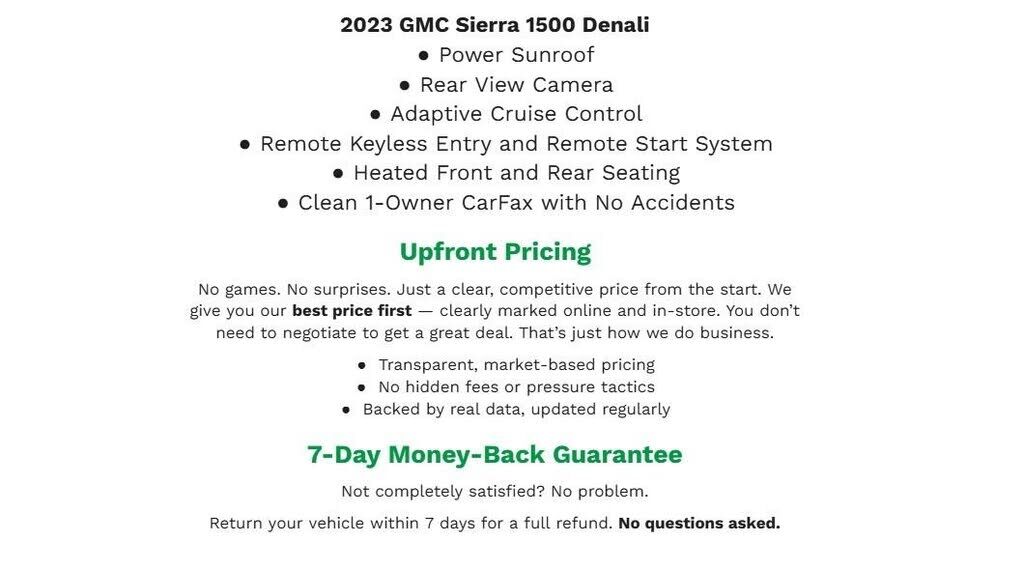 2023 GMC Sierra 1500 Denali
● Power Sunroof
● Rear View Camera
● Adaptive Cruise Control
● Remote Keyless Entry and Remote Start System
● Heated Front and Rear Seating
● Clean 1-Owner CarFax with No Accidents

Upfront Pricing

No games. No surprises. Just a clear, competitive price from the start. We give you our best price first — clearly marked online and in-store. You don't need to negotiate to get a great deal. That's just how we do business.

● Transparent, market-based pricing
● No hidden fees or pressure tactics
● Backed by real data, updated regularly

7-Day Money-Back Guarantee

Not completely satisfied? No problem.

Return your vehicle within 7 days for a full refund. No questions asked.